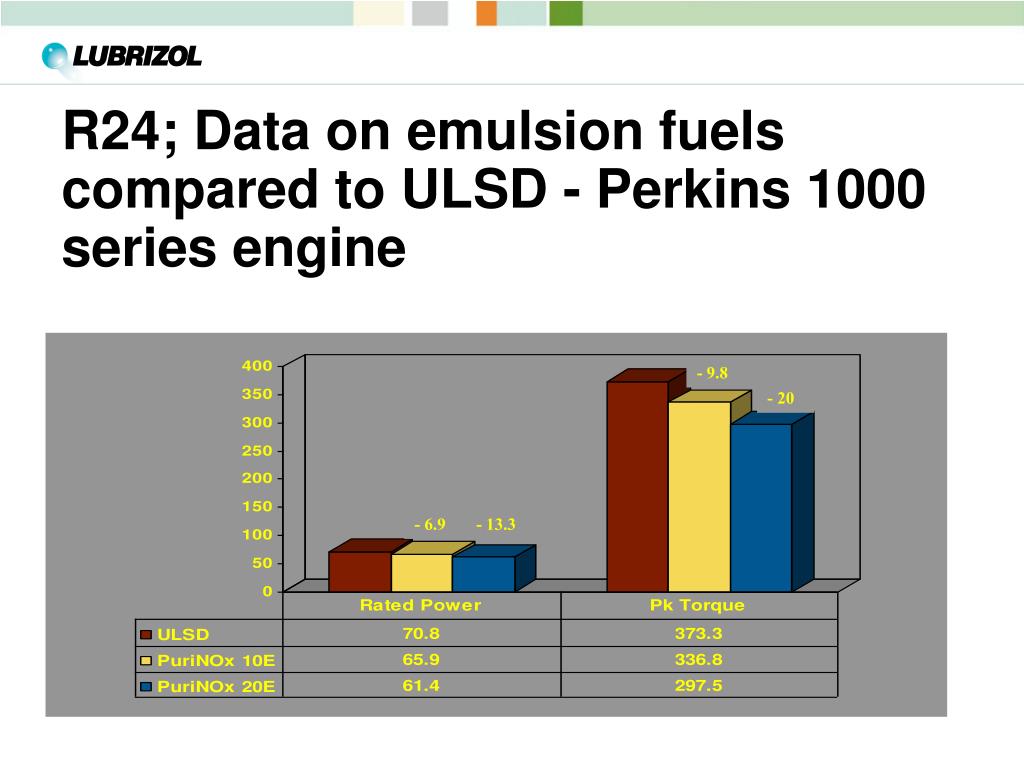 LUBRIZOL

R24; Data on emulsion fuels compared to ULSD - Perkins 1000 series engine

400
350
300
250
200
150
100
50
0

- 6.9
- 13.3
- 9.8
- 20

| | Rated Power | Pk Torque |
|---|---|---|
| ULSD | 70.8 | 373.3 |
| PuriNOx 10E | 65.9 | 336.8 |
| PuriNOx 20E | 61.4 | 297.5 |